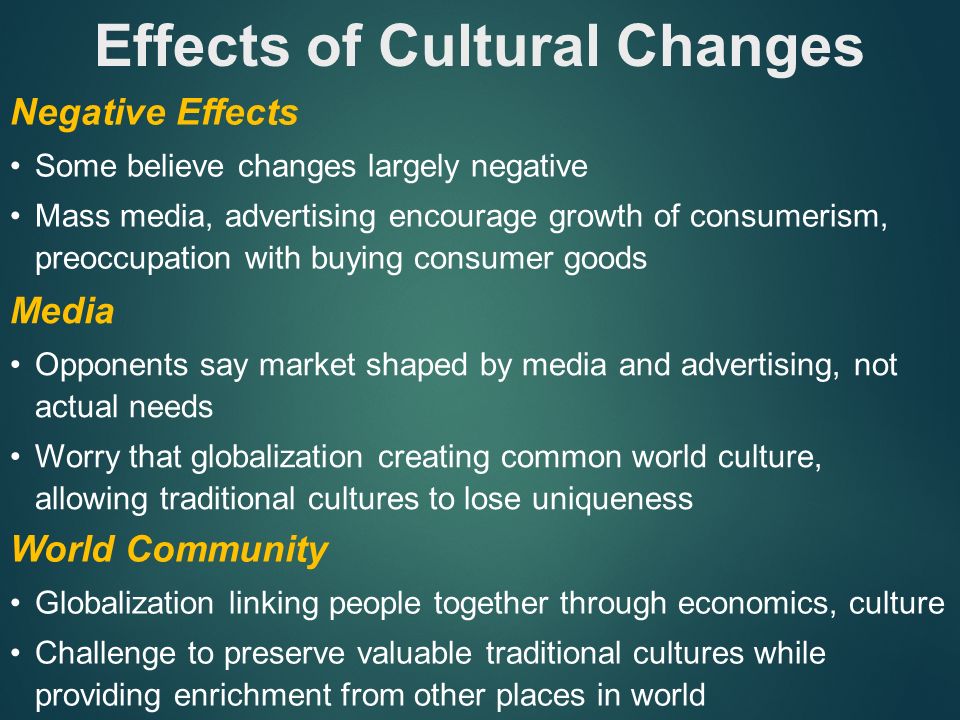 Effects of Cultural Changes

Negative Effects

• Some believe changes largely negative

• Mass media, advertising encourage growth of consumerism, preoccupation with buying consumer goods

Media

• Opponents say market shaped by media and advertising, not actual needs

• Worry that globalization creating common world culture, allowing traditional cultures to lose uniqueness

World Community

• Globalization linking people together through economics, culture

• Challenge to preserve valuable traditional cultures while providing enrichment from other places in world